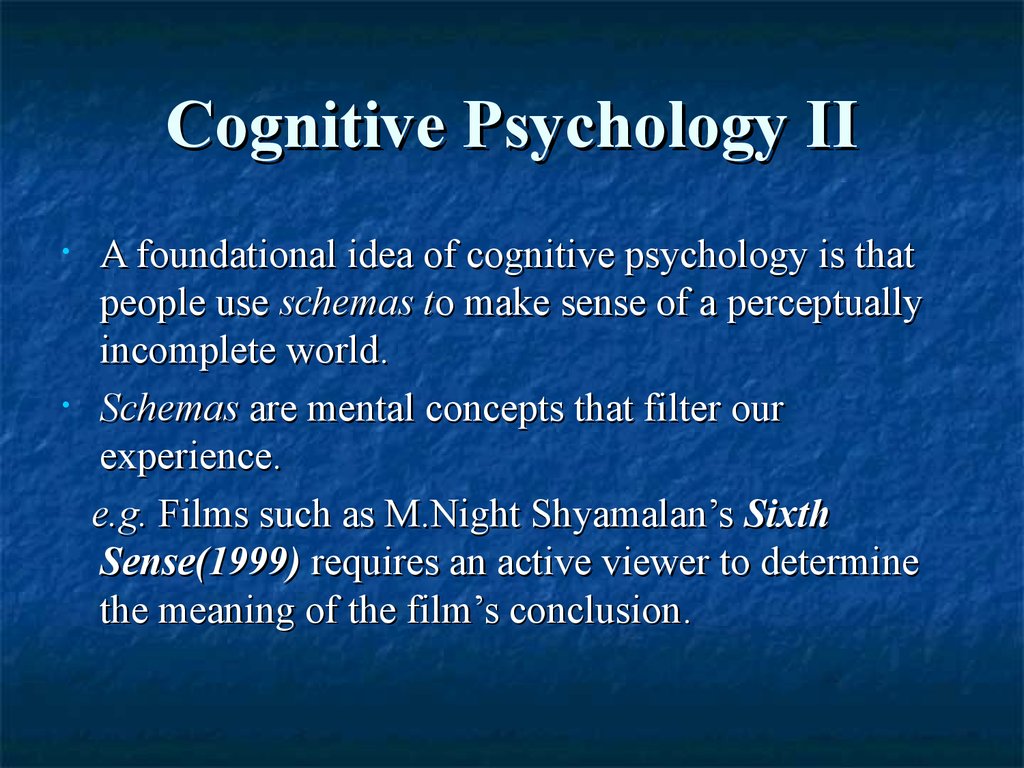 Cognitive Psychology II

• A foundational idea of cognitive psychology is that people use schemas to make sense of a perceptually incomplete world.

• Schemas are mental concepts that filter our experience.

e.g. Films such as M.Night Shyamalan’s Sixth Sense(1999) requires an active viewer to determine the meaning of the film’s conclusion.